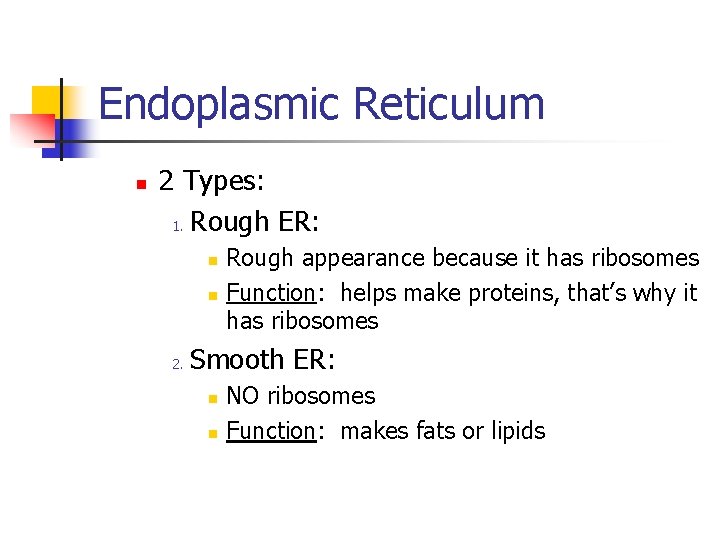 Endoplasmic Reticulum

• 2 Types:

1. Rough ER:

• Rough appearance because it has ribosomes
• Function: helps make proteins, that's why it has ribosomes

2. Smooth ER:

• NO ribosomes
• Function: makes fats or lipids